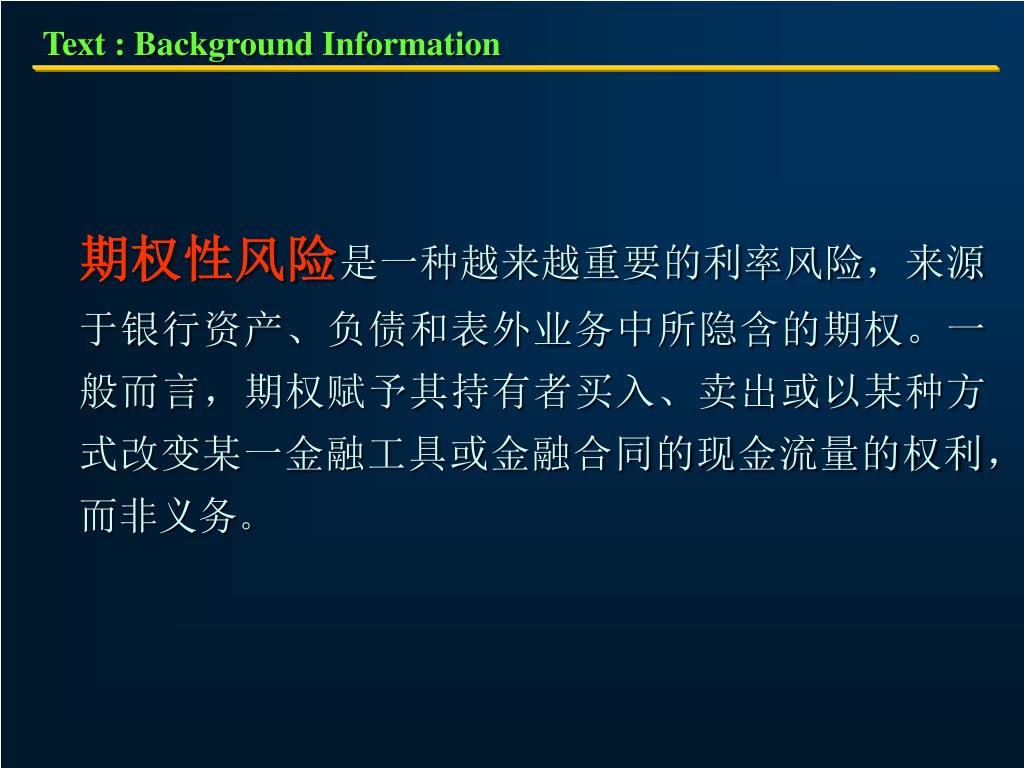 Text : Background Information

期权性风险是一种越来越重要的利率风险，来源于银行资产、负债和表外业务中所隐含的期权。一般而言，期权赋予其持有者买入、卖出或以某种方式改变某一金融工具或金融合同的现金流量的权利，而非义务。